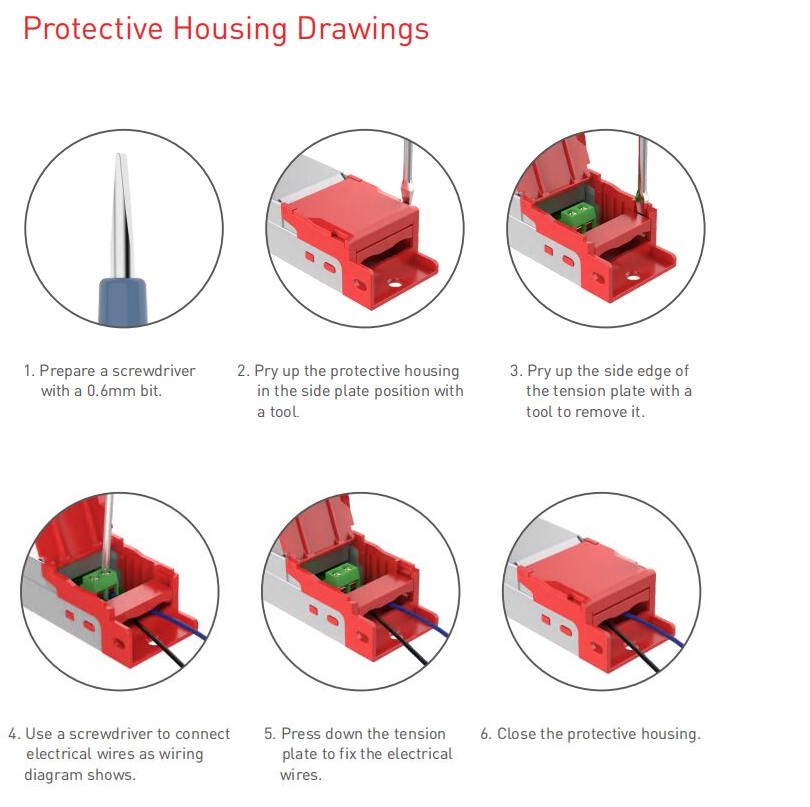 Protective Housing Drawings

1. Prepare a screwdriver with a 0.6mm bit.

2. Pry up the protective housing in the side plate position with a tool.

3. Pry up the side edge of the tension plate with a tool to remove it.

4. Use a screwdriver to connect electrical wires as wiring diagram shows.

5. Press down the tension plate to fix the electrical wires.

6. Close the protective housing.